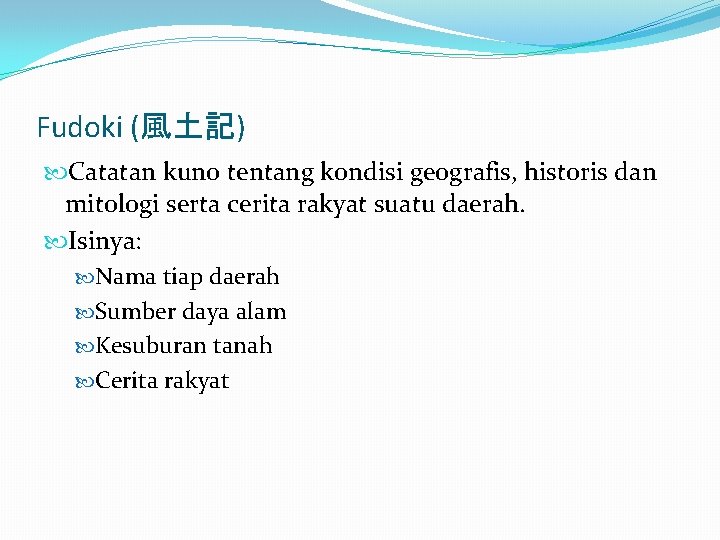 Fudoki (風土記)

Catatan kuno tentang kondisi geografis, historis dan mitologi serta cerita rakyat suatu daerah.

Isinya:

Nama tiap daerah

Sumber daya alam

Kesuburan tanah

Cerita rakyat